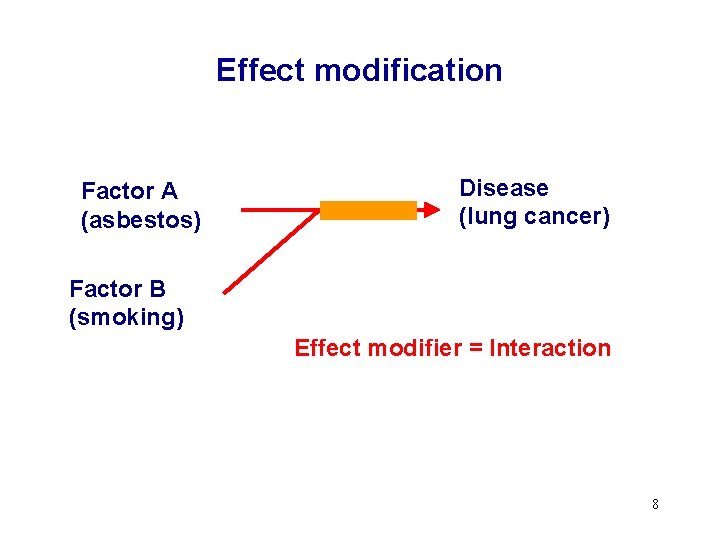 Effect modification

Factor A
(asbestos)

Disease
(lung cancer)

Factor B
(smoking)

Effect modifier = Interaction

8